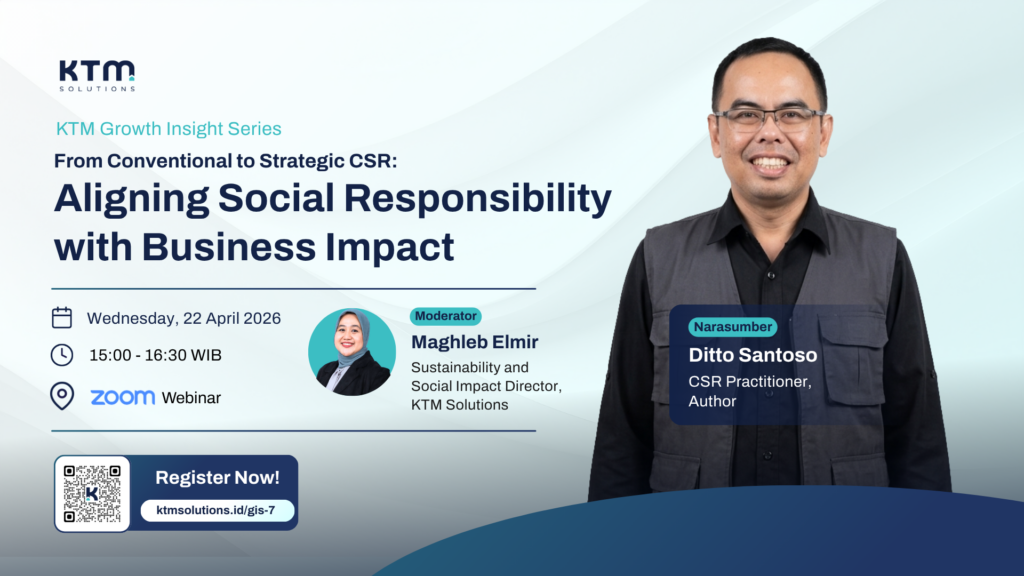 KTM
SOLUTIONS

KTM Growth Insight Series

From Conventional to Strategic CSR:

Aligning Social Responsibility with Business Impact

Wednesday, 22 April 2026

15:00 - 16:30 WIB

zoom Webinar

Moderator

Maghleb Elmir

Sustainability and Social Impact Director, KTM Solutions

Narasumber

Ditto Santoso

CSR Practitioner, Author

Register Now!

ktmsolutions.id/gis-7